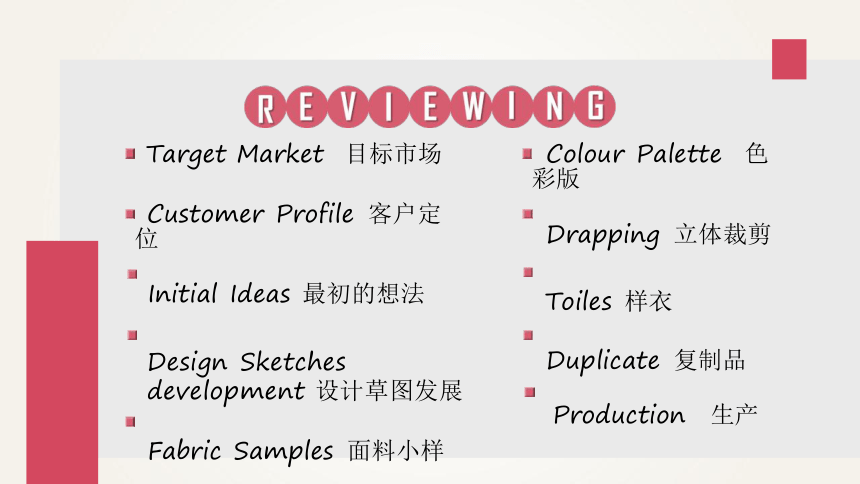 REVIEWING

Target Market 目标市场

Customer Profile 客户定位

Initial Ideas 最初的想法

Design Sketches development 设计草图发展

Fabric Samples 面料小样

Colour Palette 色彩版

Drapping 立体裁剪

Toiles 样衣

Duplicate 复制品

Production 生产